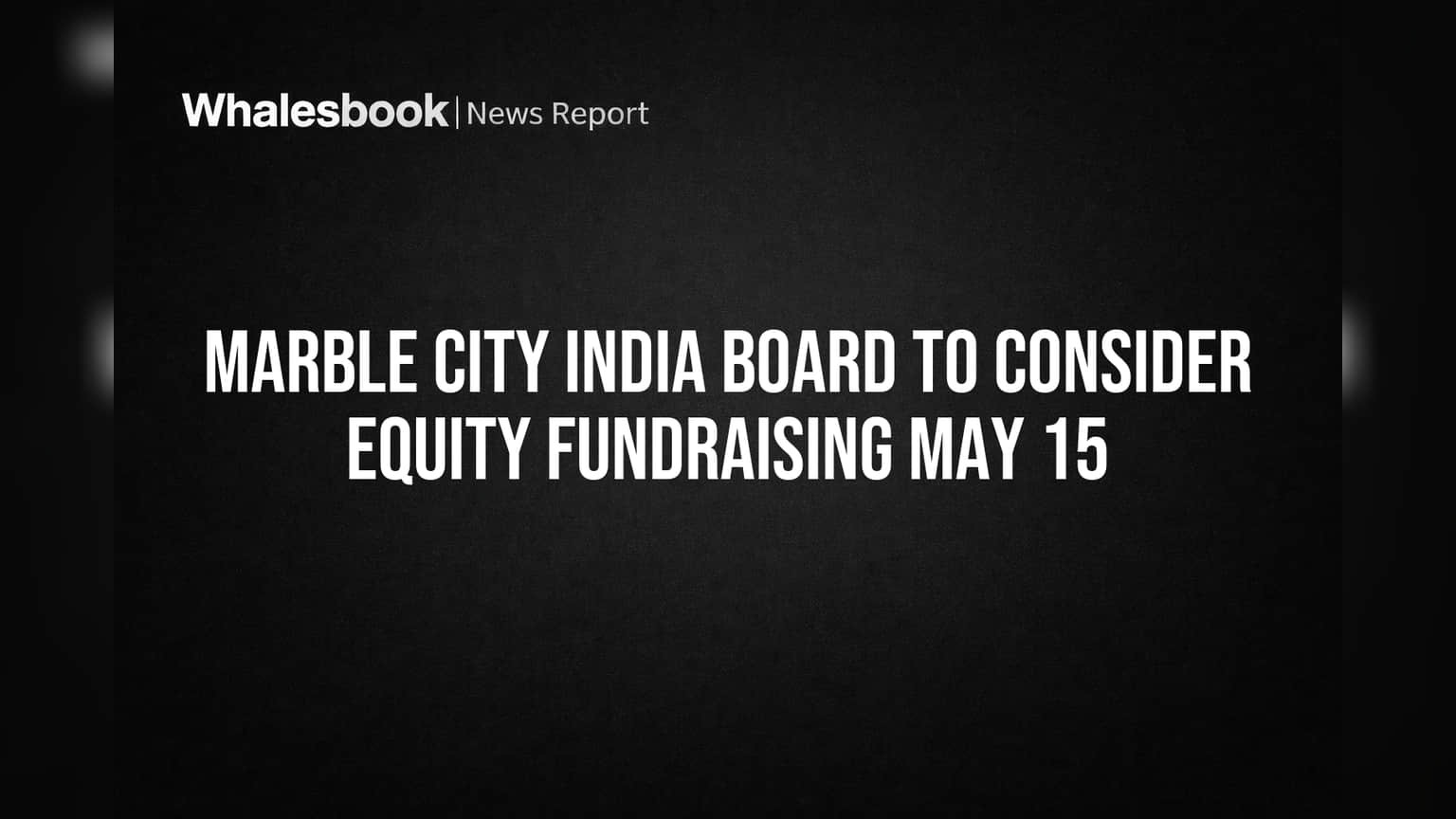 Whalesbook | News Report

MARBLE CITY INDIA BOARD TO CONSIDER EQUITY FUNDRAISING MAY 15